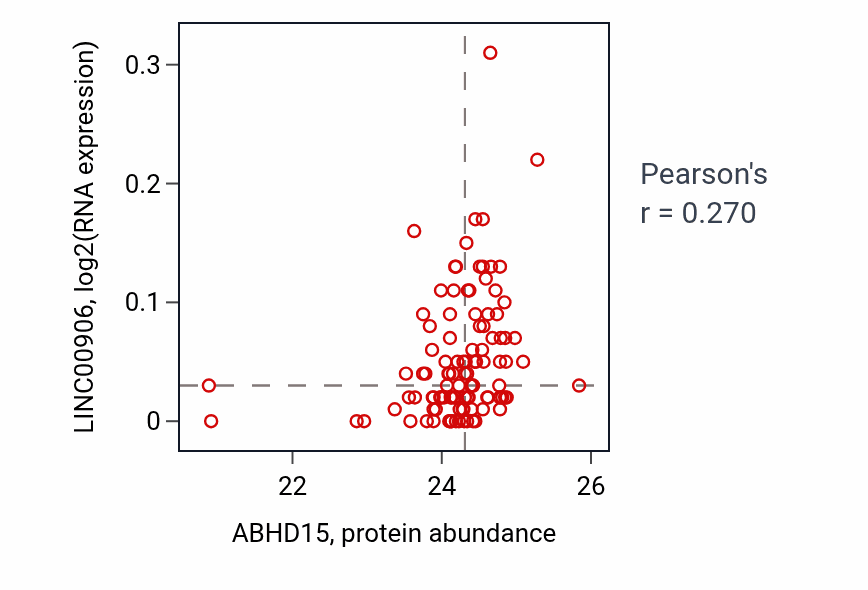 LINC00906, log2(RNA expression)

0.3
0.2
0.1
0

22
24
26

ABHD15, protein abundance

Pearson's
r = 0.270